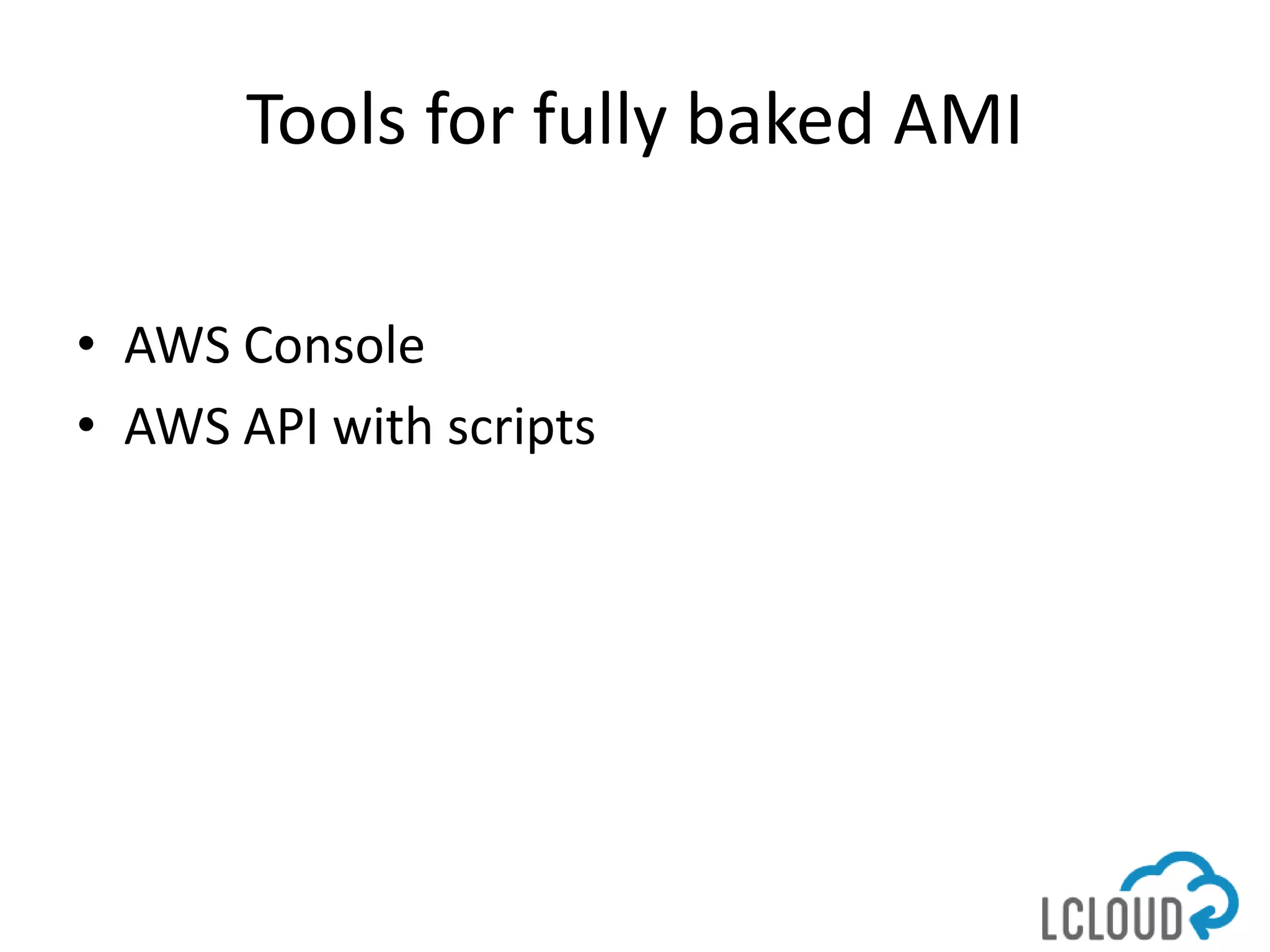 Tools for fully baked AMI

• AWS Console
• AWS API with scripts

LCLOUD